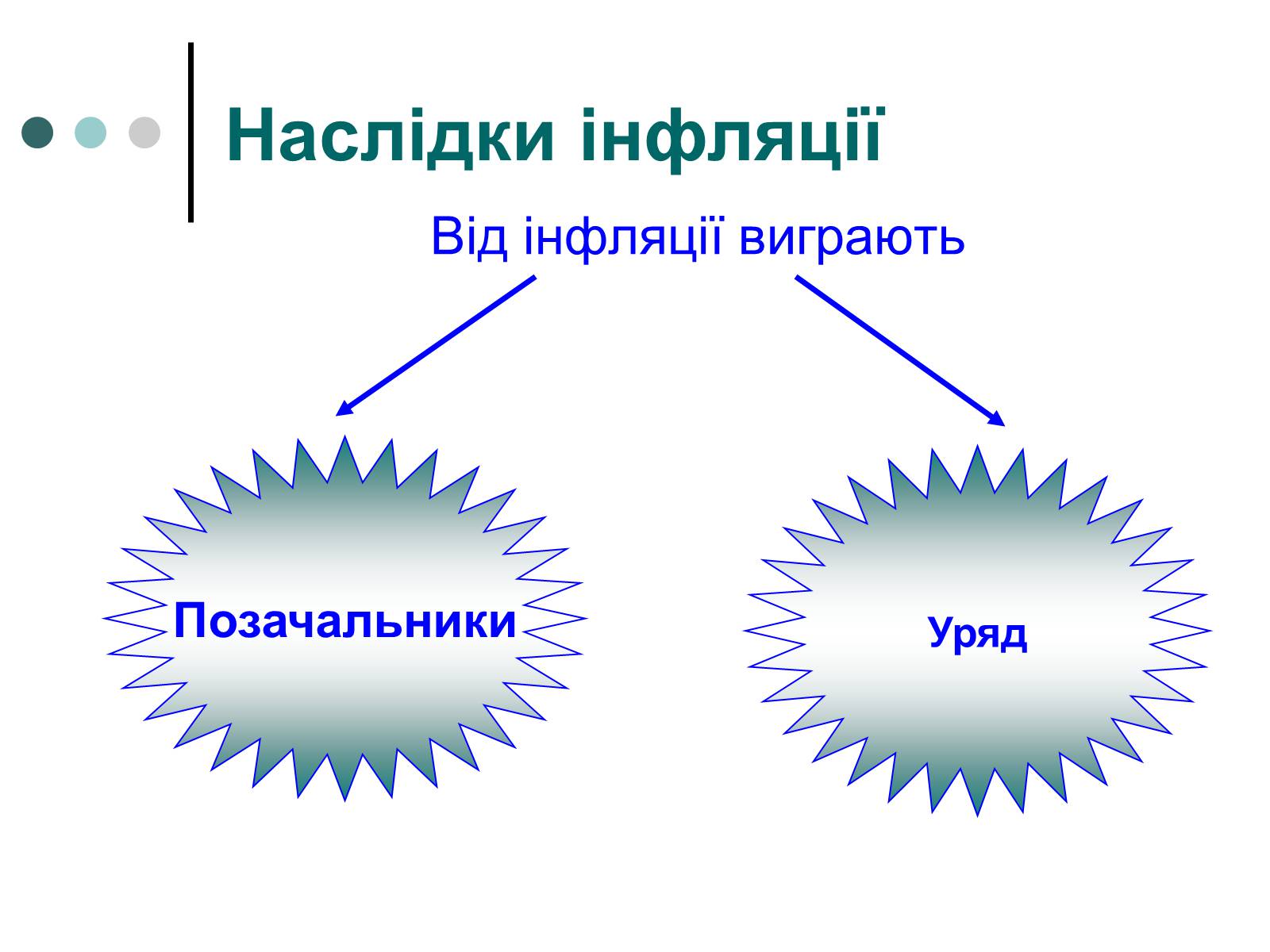 Наслідки інфляції

Від інфляції виграють

Позачальники

Уряд